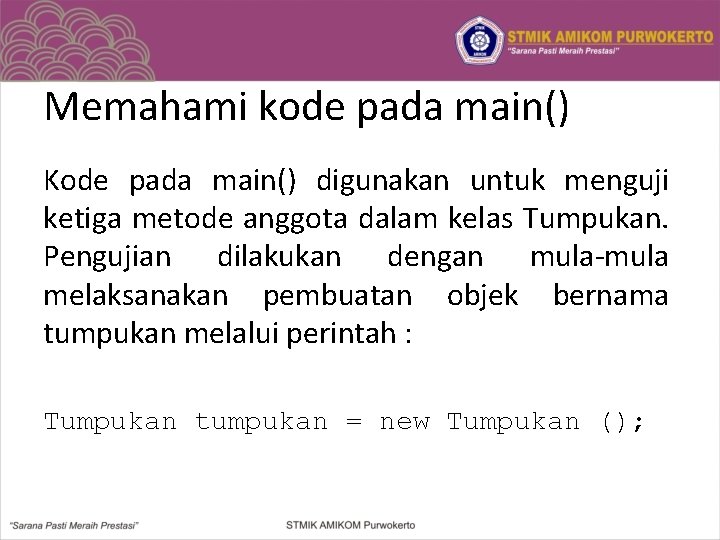 STMIK AMIKOM PURWOKERTO
"Sarana Pasti Meraih Prestasi"

Memahami kode pada main()

Kode pada main() digunakan untuk menguji ketiga metode anggota dalam kelas Tumpukan. Pengujian dilakukan dengan mula-mula melaksanakan pembuatan objek bernama tumpukan melalui perintah :

Tumpukan tumpukan = new Tumpukan ();

"Sarana Pasti Meraih Prestasi"

STMIK AMIKOM Purwokerto